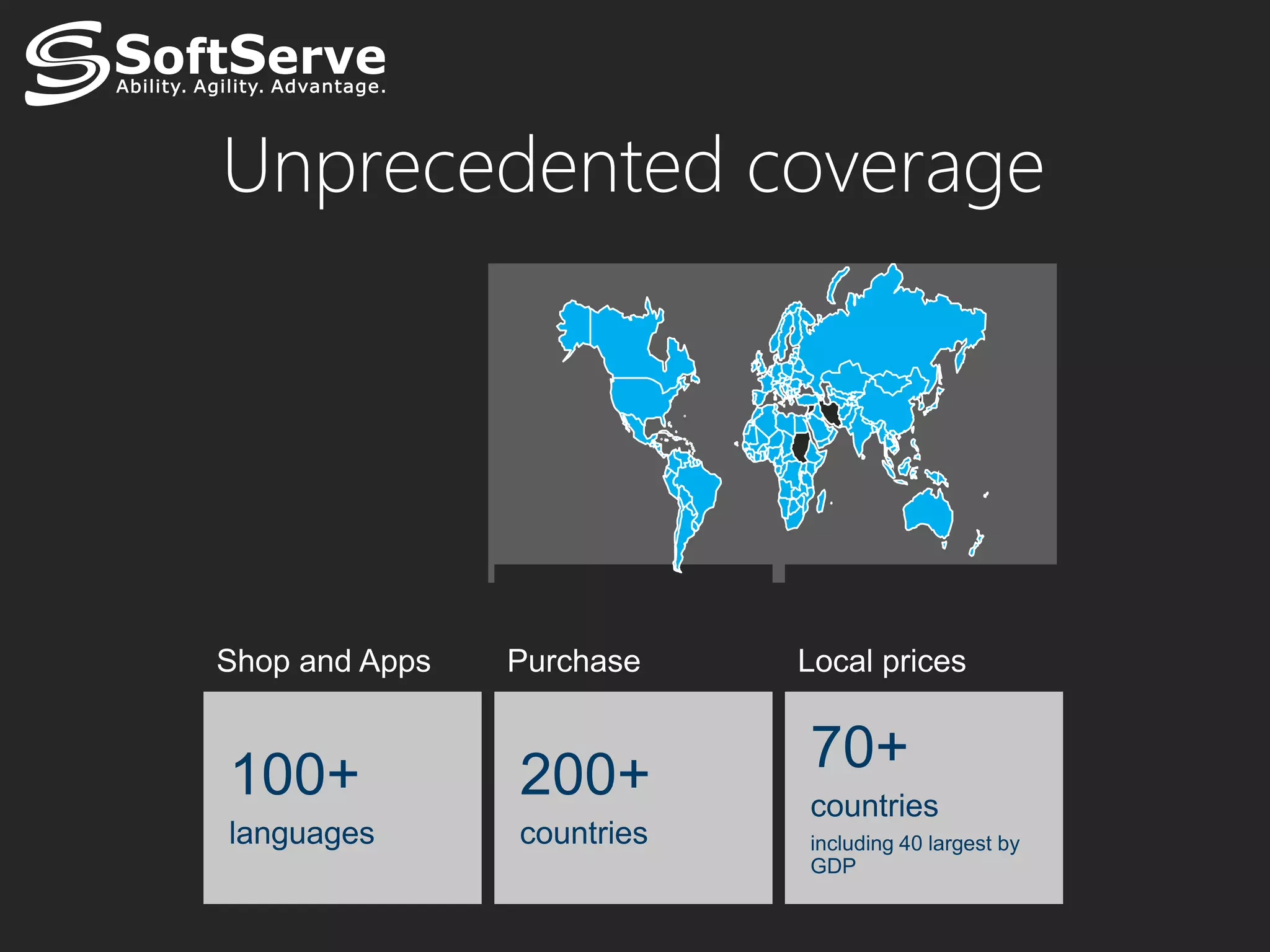 SoftServe
Ability. Agility. Advantage.

Unprecedented coverage

Shop and Apps

100+
languages

Purchase

200+
countries

Local prices

70+
countries
including 40 largest by GDP